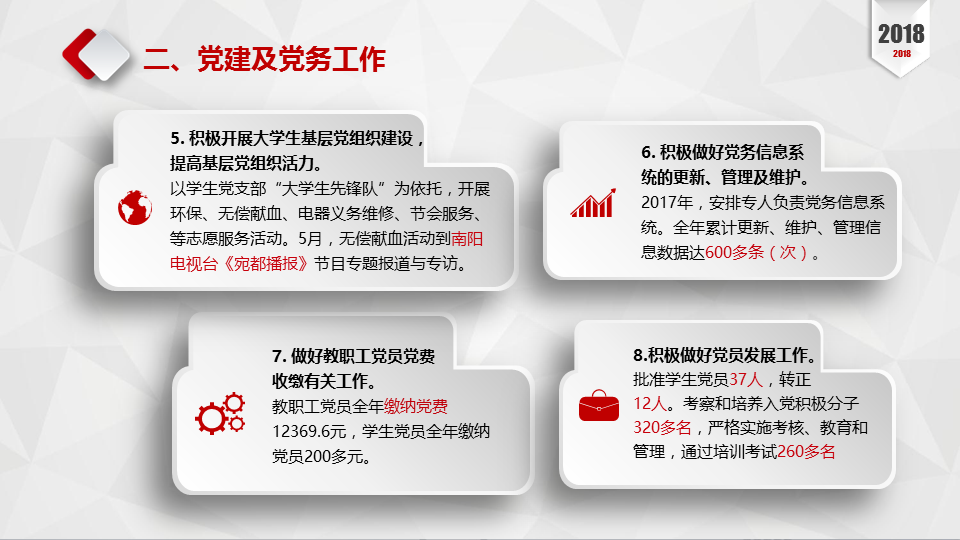 2018
2018

二、党建及党务工作

5. 积极开展大学生基层党组织建设，提高基层党组织活力。
以学生党支部“大学生先锋队”为依托，开展环保、无偿献血、电器义务维修、节会服务、等志愿服务活动。5月，无偿献血活动到南阳电视台《宛都播报》节目专题报道与专访。

6. 积极做好党务信息系统的更新、管理及维护。
2017年，安排专人负责党务信息系统。全年累计更新、维护、管理信息数据达600多条（次）。

7. 做好教职工党员党费收缴有关工作。
教职工党员全年缴纳党费12369.6元，学生党员全年缴纳党员200多元。

8.积极做好党员发展工作。
批准学生党员37人，转正12人。考察和培养入党积极分子320多名，严格实施考核、教育和管理，通过培训考试260多名